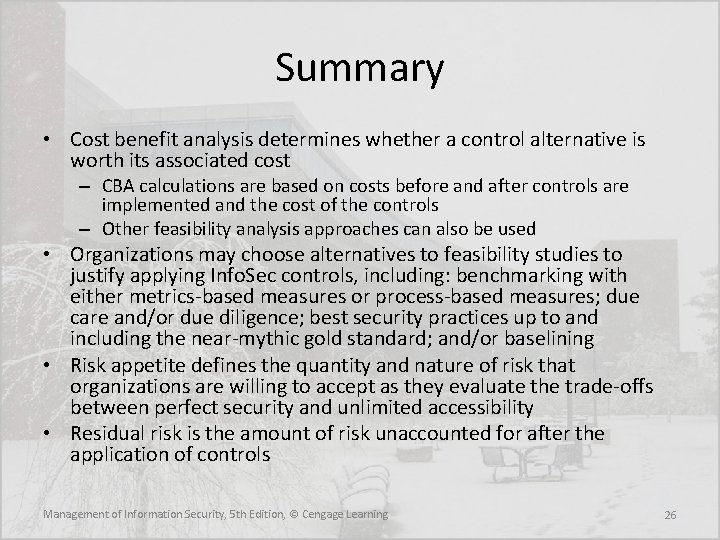 Summary

• Cost benefit analysis determines whether a control alternative is worth its associated cost
– CBA calculations are based on costs before and after controls are implemented and the cost of the controls
– Other feasibility analysis approaches can also be used
• Organizations may choose alternatives to feasibility studies to justify applying InfoSec controls, including: benchmarking with either metrics-based measures or process-based measures; due care and/or due diligence; best security practices up to and including the near-mythic gold standard; and/or baselining
• Risk appetite defines the quantity and nature of risk that organizations are willing to accept as they evaluate the trade-offs between perfect security and unlimited accessibility
• Residual risk is the amount of risk unaccounted for after the application of controls

Management of Information Security, 5th Edition, © Cengage Learning

26